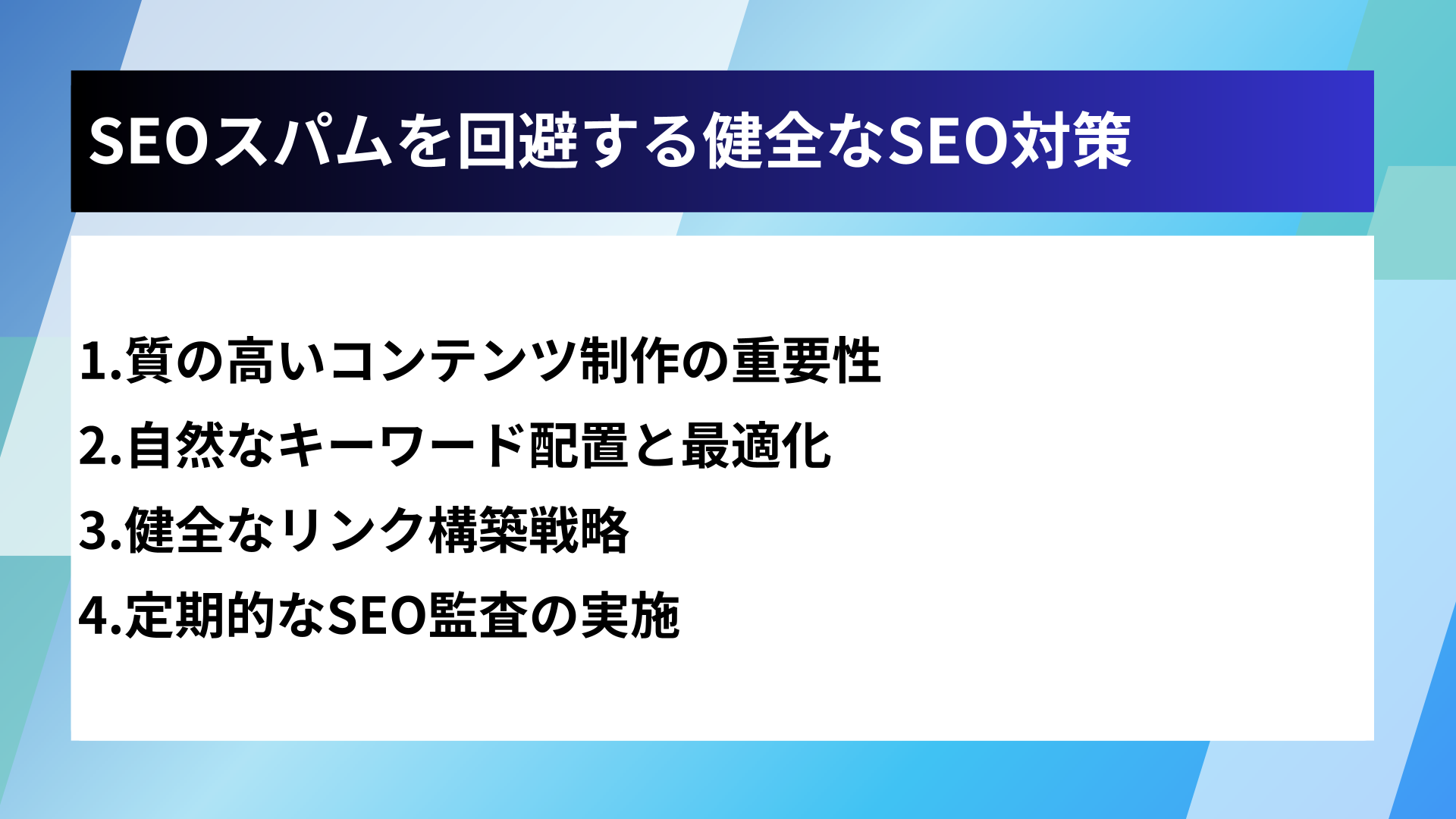 SEOスパムを回避する健全なSEO対策

1.質の高いコンテンツ制作の重要性

2.自然なキーワード配置と最適化

3.健全なリンク構築戦略

4.定期的なSEO監査の実施